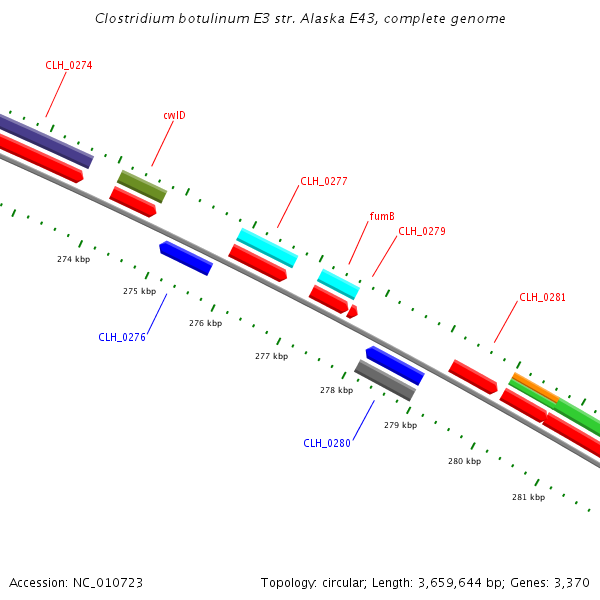 Clostridium botulinum E3 str. Alaska E43, complete genome

CLH_0274

cwlD

CLH_0277

fumB

CLH_0279

CLH_0281

274 kbp

275 kbp

276 kbp

277 kbp

278 kbp

279 kbp

280 kbp

281 kbp

CLH_0276

CLH_0280

Accession: NC_010723

Topology: circular; Length: 3,659,644 bp; Genes: 3,370